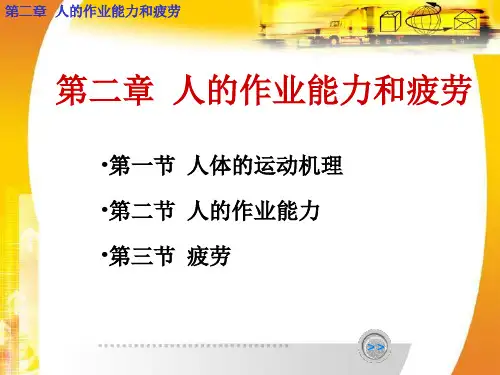 第二章 人的作业能力和疲劳

第二章 人的作业能力和疲劳

•第一节 人体的运动机理

•第二节 人的作业能力

•第三节 疲劳

>>